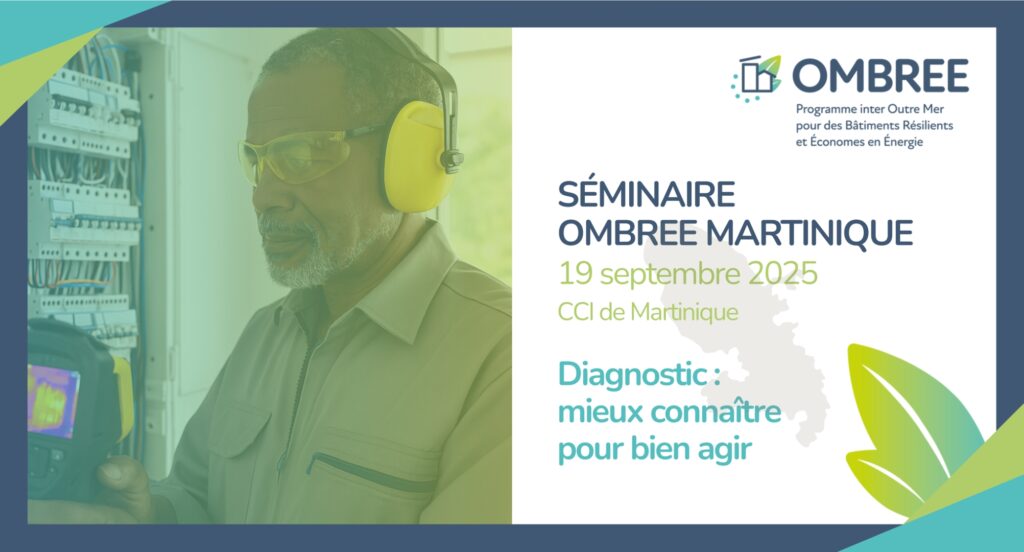 OMBREE
Programme inter Outre Mer pour des Bâtiments Résilients et Économes en Énergie

SÉMINAIRE OMBREE MARTINIQUE
19 septembre 2025
CCI de Martinique

Diagnostic : mieux connaître pour bien agir